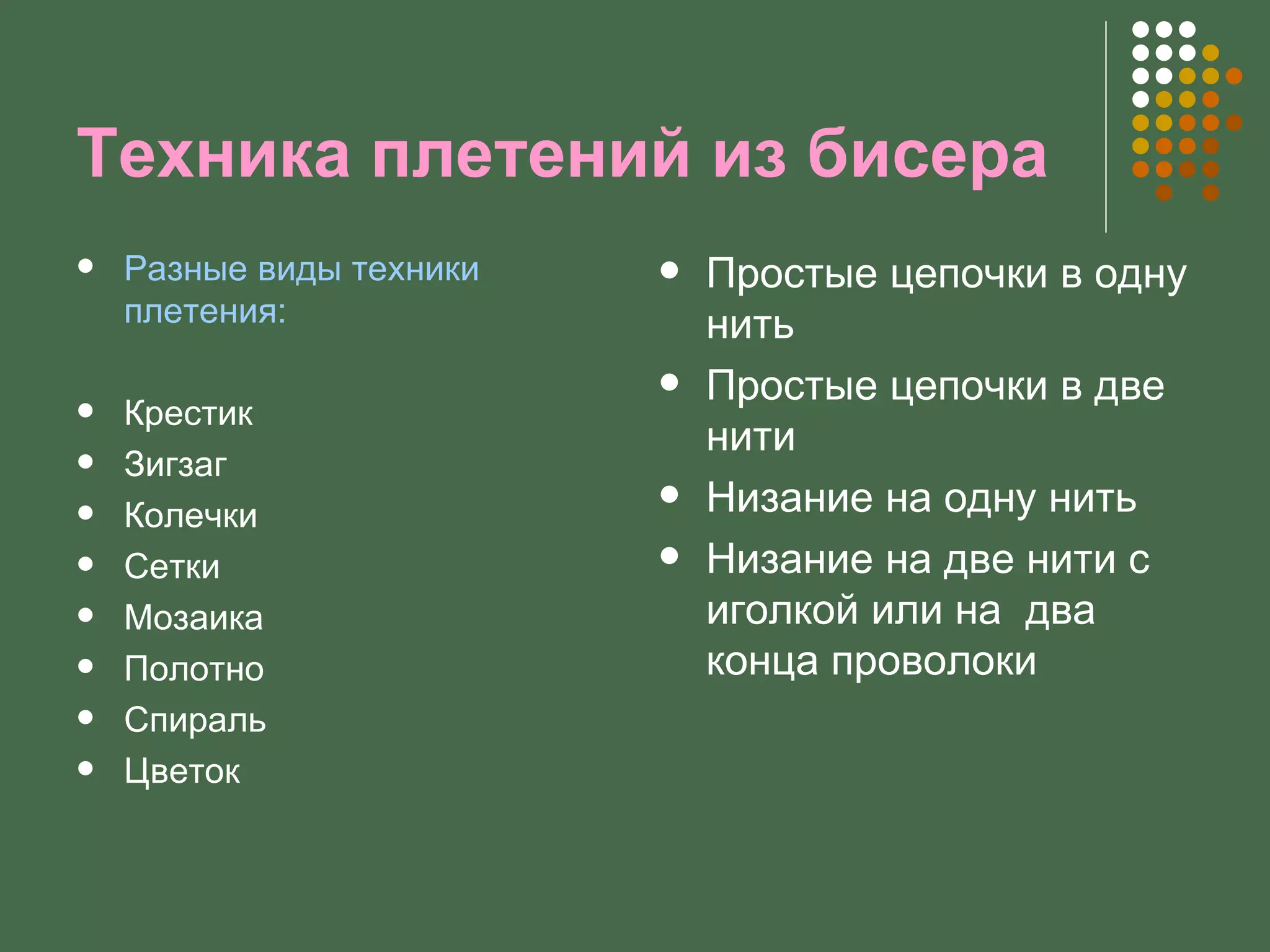 Техника плетений из бисера

- Разные виды техники плетения:

- Крестик
- Зигзаг
- Колечки
- Сетки
- Мозаика
- Полотно
- Спираль
- Цветок

- Простые цепочки в одну нить
- Простые цепочки в две нити
- Низание на одну нить
- Низание на две нити с иголкой или на два конца проволоки